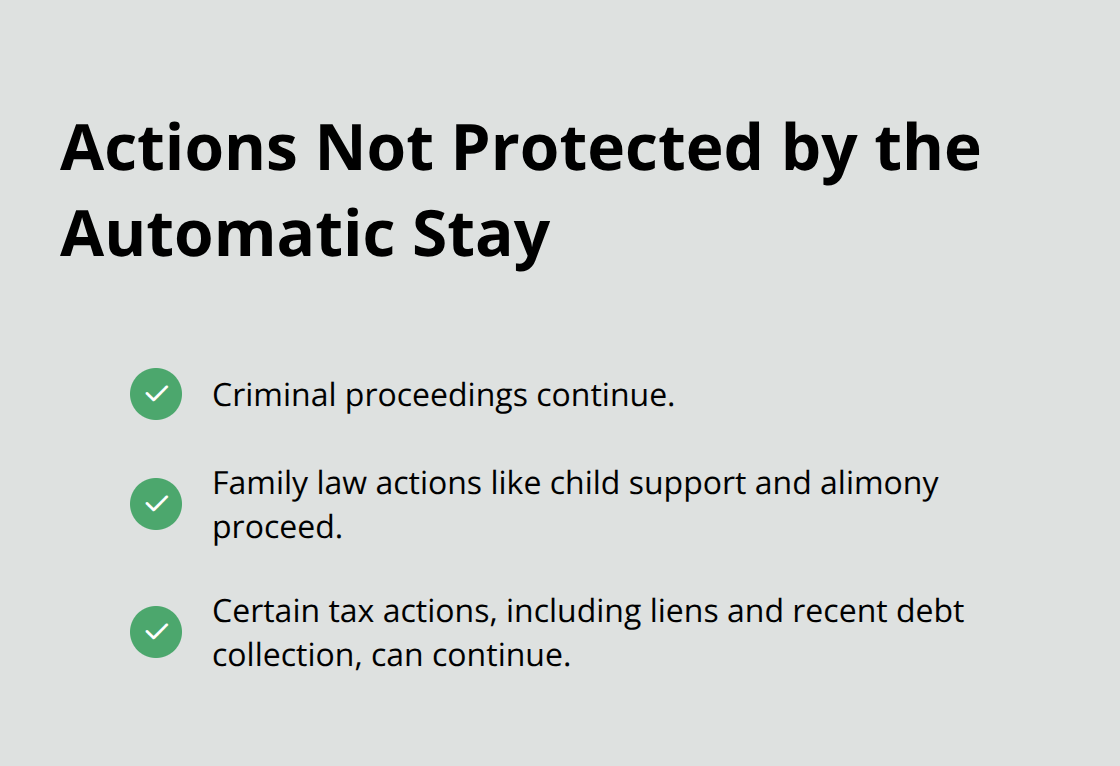 Actions Not Protected by the Automatic Stay

Criminal proceedings continue.

Family law actions like child support and alimony proceed.

Certain tax actions, including liens and recent debt collection, can continue.